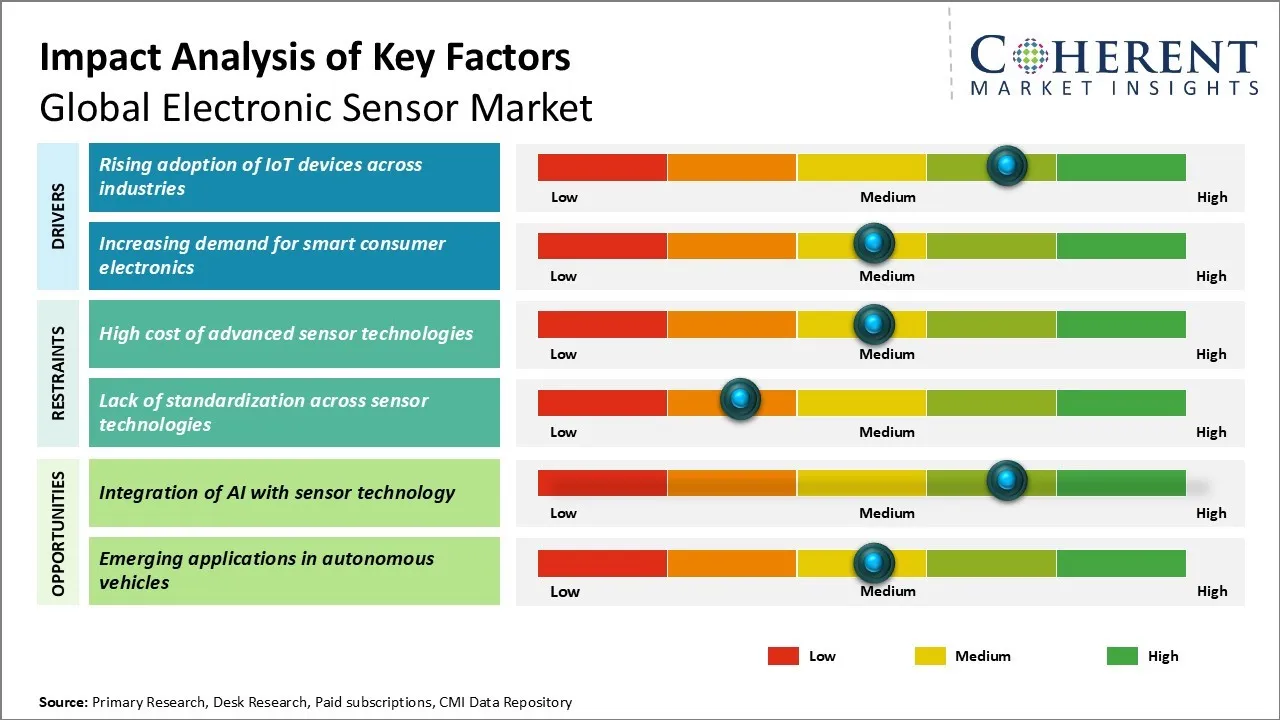 Impact Analysis of Key Factors
Global Electronic Sensor Market

COHERENT
MARKET INSIGHTS

DRIVERS

Rising adoption of IoT devices across industries

Low Medium High

Increasing demand for smart consumer electronics

Low Medium High

RESTRAINTS

High cost of advanced sensor technologies

Low Medium High

Lack of standardization across sensor technologies

Low Medium High

OPPORTUNITIES

Integration of AI with sensor technology

Low Medium High

Emerging applications in autonomous vehicles

Low Medium High

Low Medium High

Source: Primary Research, Desk Research, Paid subscriptions, CMI Data Repository